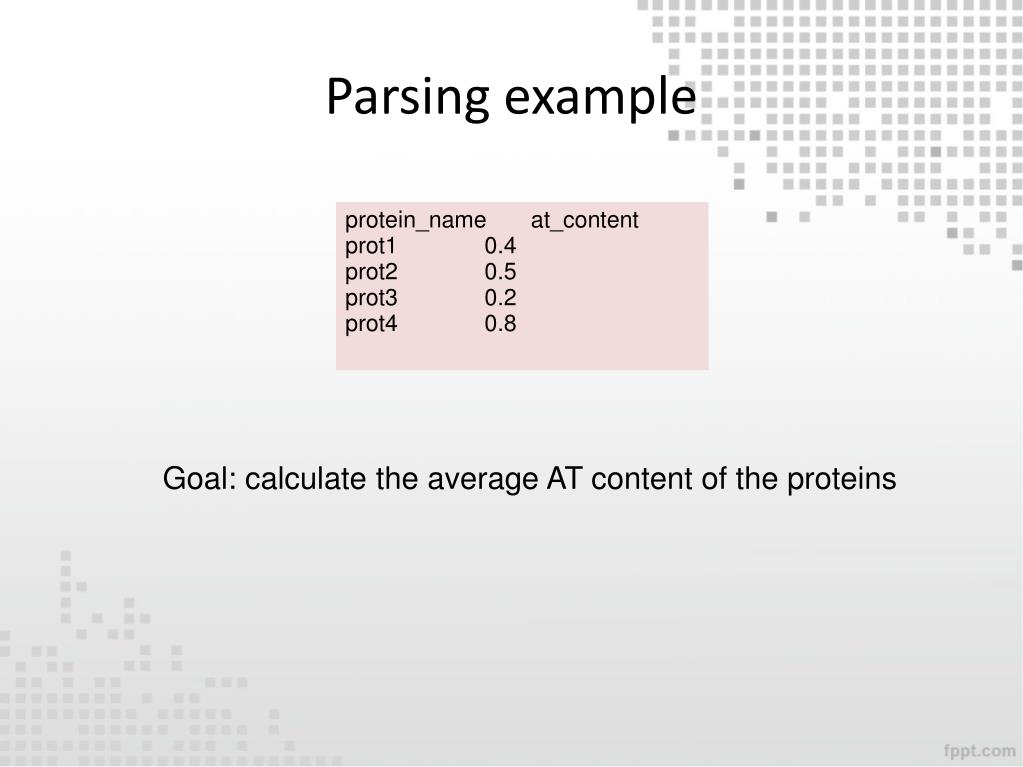 Parsing example

| protein_name | at_content |
|---|---|
| prot1 | 0.4 |
| prot2 | 0.5 |
| prot3 | 0.2 |
| prot4 | 0.8 |

Goal: calculate the average AT content of the proteins

fppt.com